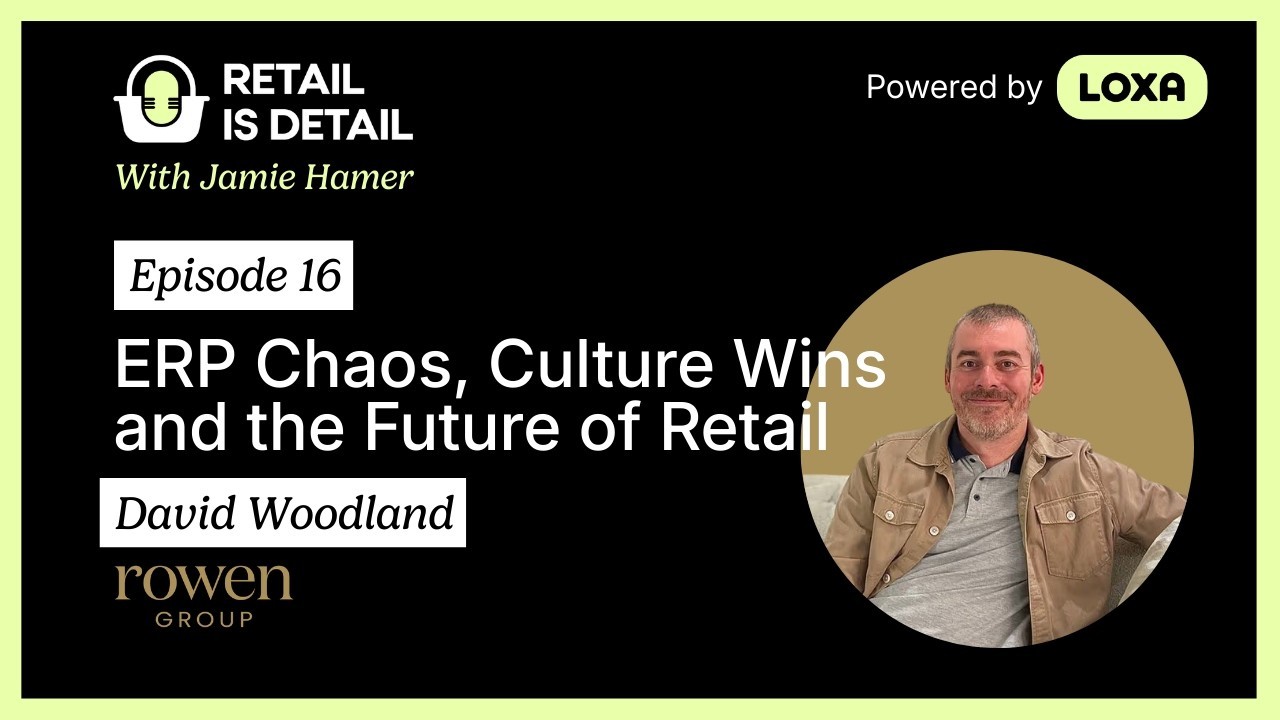 RETAIL IS DETAIL
With Jamie Hamer

Powered by LOXA

Episode 16

ERP Chaos, Culture Wins and the Future of Retail

David Woodland

rowen
GROUP